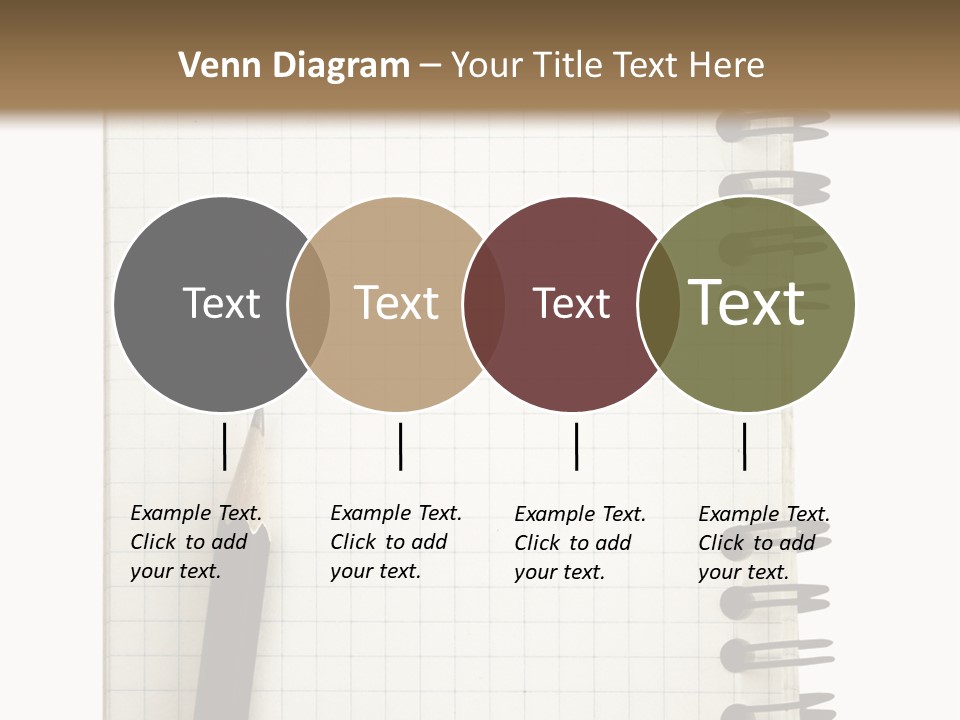 Venn Diagram – Your Title Text Here

Text

Text

Text

Text

Example Text. Click to add your text.

Example Text. Click to add your text.

Example Text. Click to add your text.

Example Text. Click to add your text.